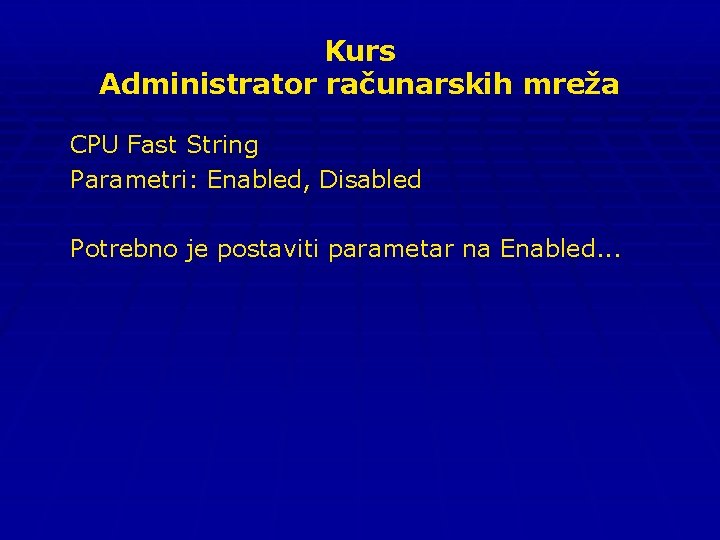 Kurs
Administrator računarskih mreža

CPU Fast String
Parametri: Enabled, Disabled

Potrebno je postaviti parametar na Enabled...